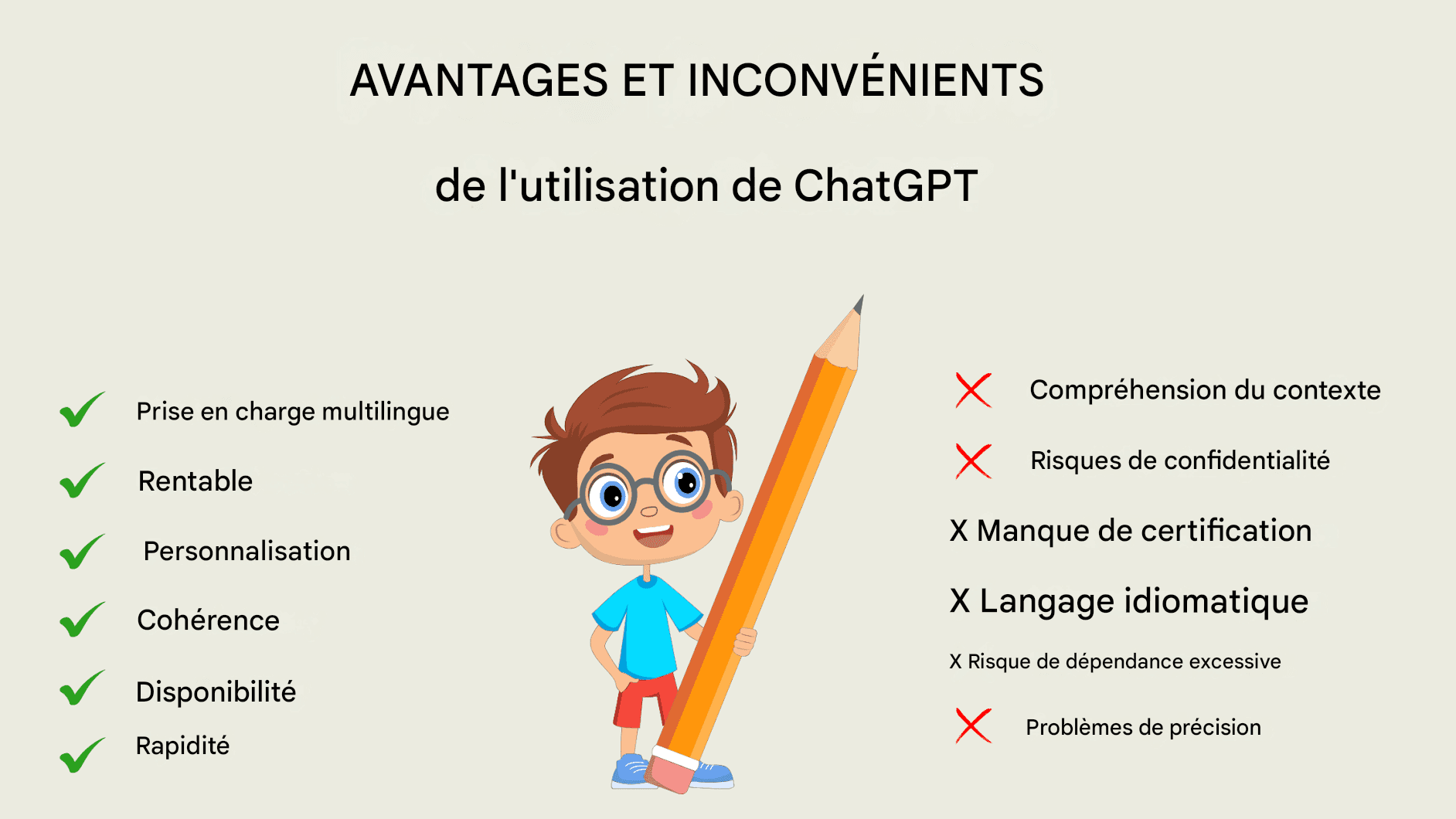 AVANTAGES ET INCONVÉNIENTS

de l'utilisation de ChatGPT

Prise en charge multilingue

Rentable

Personnalisation

Cohérence

Disponibilité

Rapidité

Compréhension du contexte

Risques de confidentialité

X Manque de certification

X Langage idiomatique

X Risque de dépendance excessive

Problèmes de précision